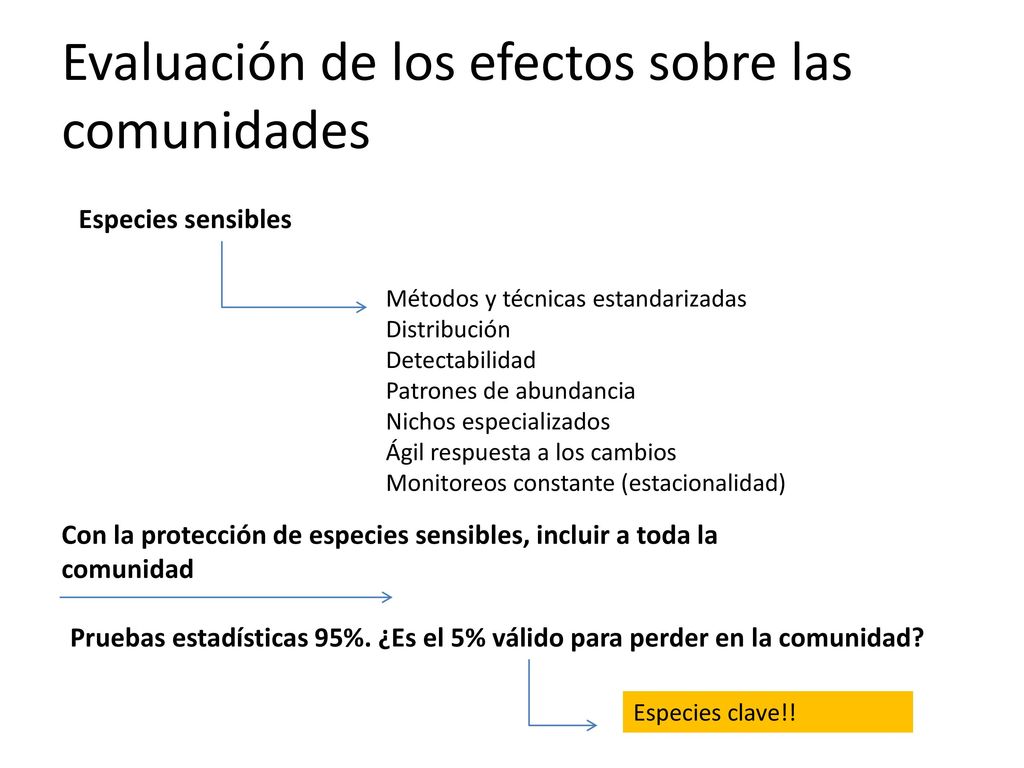 Evaluación de los efectos sobre las comunidades

Especies sensibles

Métodos y técnicas estandarizadas
Distribución
Detectabilidad
Patrones de abundancia
Nichos especializados
Ágil respuesta a los cambios
Monitoreos constante (estacionalidad)

Con la protección de especies sensibles, incluir a toda la comunidad

Pruebas estadísticas 95%. ¿Es el 5% válido para perder en la comunidad?

Especies clave!!